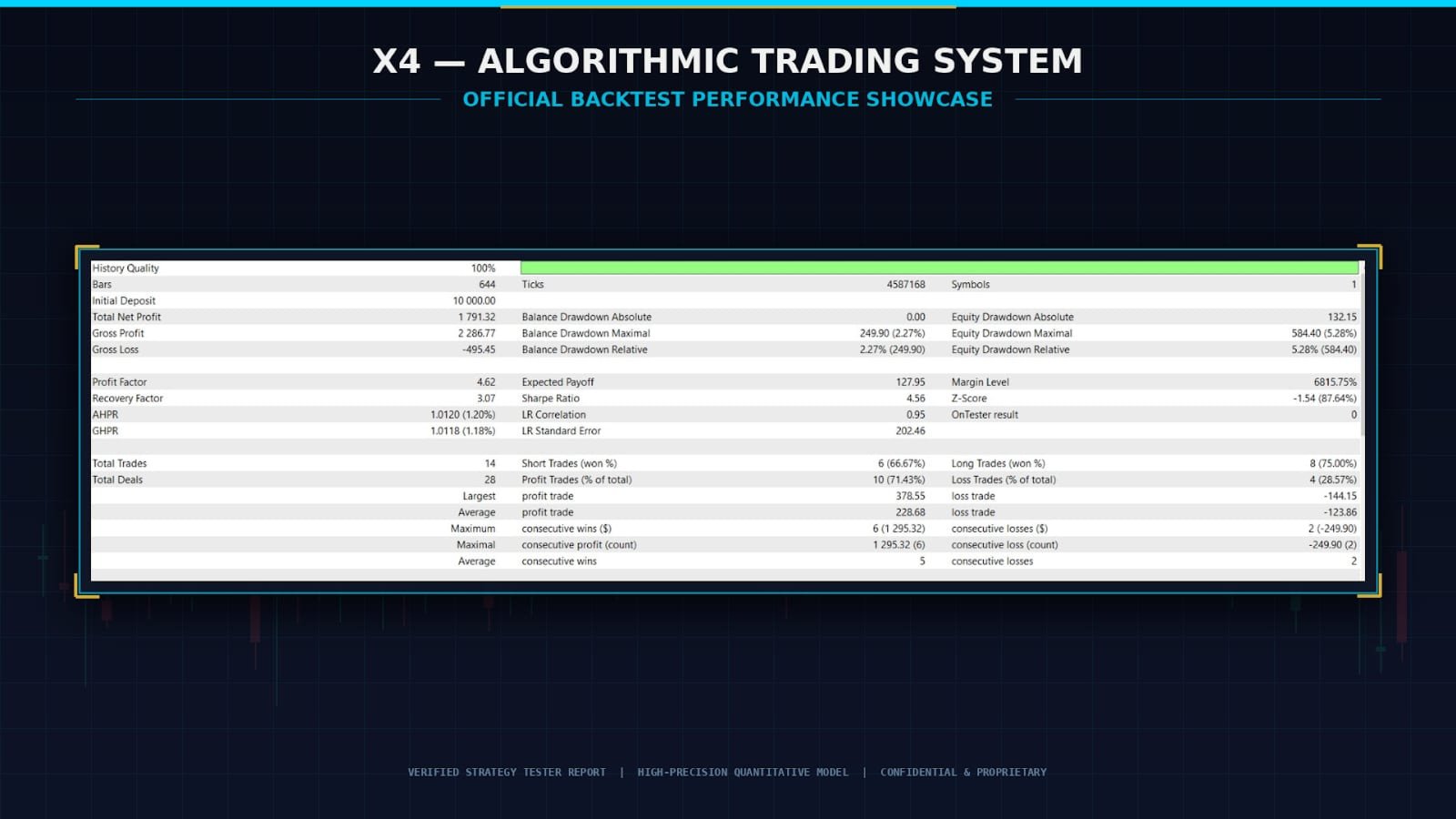 X4 — ALGORITHMIC TRADING SYSTEM

OFFICIAL BACKTEST PERFORMANCE SHOWCASE

| | | | | | |
|---|---|---|---|---|---|
| History Quality | 100% | | | | |
| Bars | 644 | Ticks | 4587168 | Symbols | 1 |
| Initial Deposit | 10 000.00 | | | | |
| Total Net Profit | 1 791.32 | Balance Drawdown Absolute | 0.00 | Equity Drawdown Absolute | 132.15 |
| Gross Profit | 2 286.77 | Balance Drawdown Maximal | 249.90 (2.27%) | Equity Drawdown Maximal | 584.40 (5.28%) |
| Gross Loss | -495.45 | Balance Drawdown Relative | 2.27% (249.90) | Equity Drawdown Relative | 5.28% (584.40) |
| | | | | | |
| Profit Factor | 4.62 | Expected Payoff | 127.95 | Margin Level | 6815.75% |
| Recovery Factor | 3.07 | Sharpe Ratio | 4.56 | Z-Score | -1.54 (87.64%) |
| AHPR | 1.0120 (1.20%) | LR Correlation | 0.95 | OnTester result | 0 |
| GHPR | 1.0118 (1.18%) | LR Standard Error | 202.46 | | |
| | | | | | |
| Total Trades | 14 | Short Trades (won %) | 6 (66.67%) | Long Trades (won %) | 8 (75.00%) |
| Total Deals | 28 | Profit Trades (% of total) | 10 (71.43%) | Loss Trades (% of total) | 4 (28.57%) |
| | Largest | profit trade | 378.55 | loss trade | -144.15 |
| | Average | profit trade | 228.68 | loss trade | -123.86 |
| | Maximum | consecutive wins ($) | 6 (1 295.32) | consecutive losses ($) | 2 (-249.90) |
| | Maximal | consecutive profit (count) | 1 295.32 (6) | consecutive loss (count) | -249.90 (2) |
| | Average | consecutive wins | 5 | consecutive losses | 2 |

VERIFIED STRATEGY TESTER REPORT | HIGH-PRECISION QUANTITATIVE MODEL | CONFIDENTIAL & PROPRIETARY